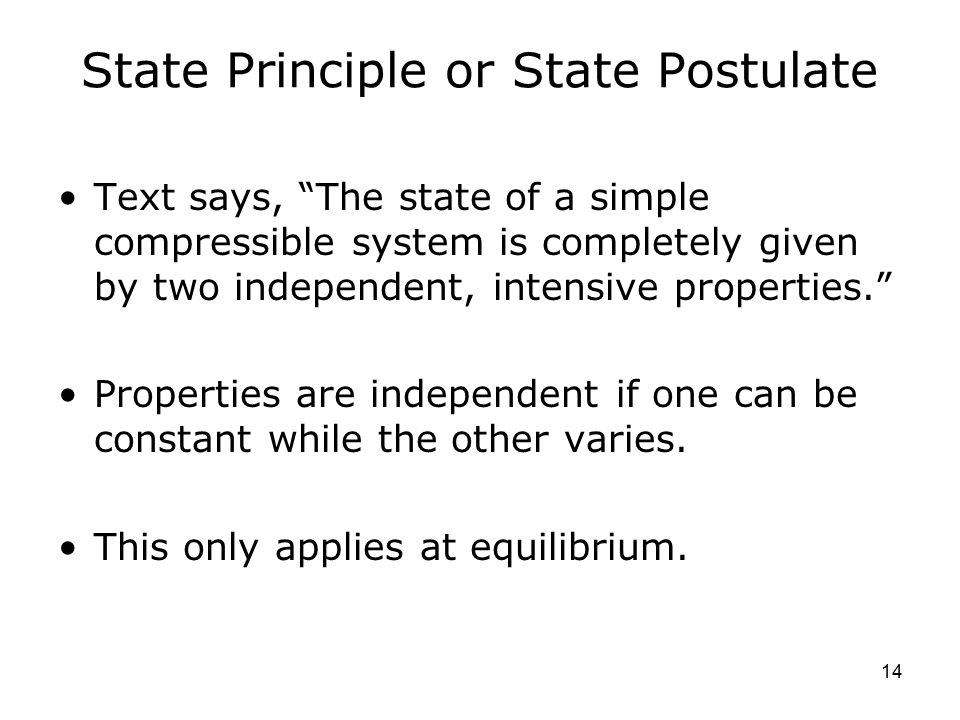 State Principle or State Postulate

• Text says, “The state of a simple compressible system is completely given by two independent, intensive properties.”

• Properties are independent if one can be constant while the other varies.

• This only applies at equilibrium.

14